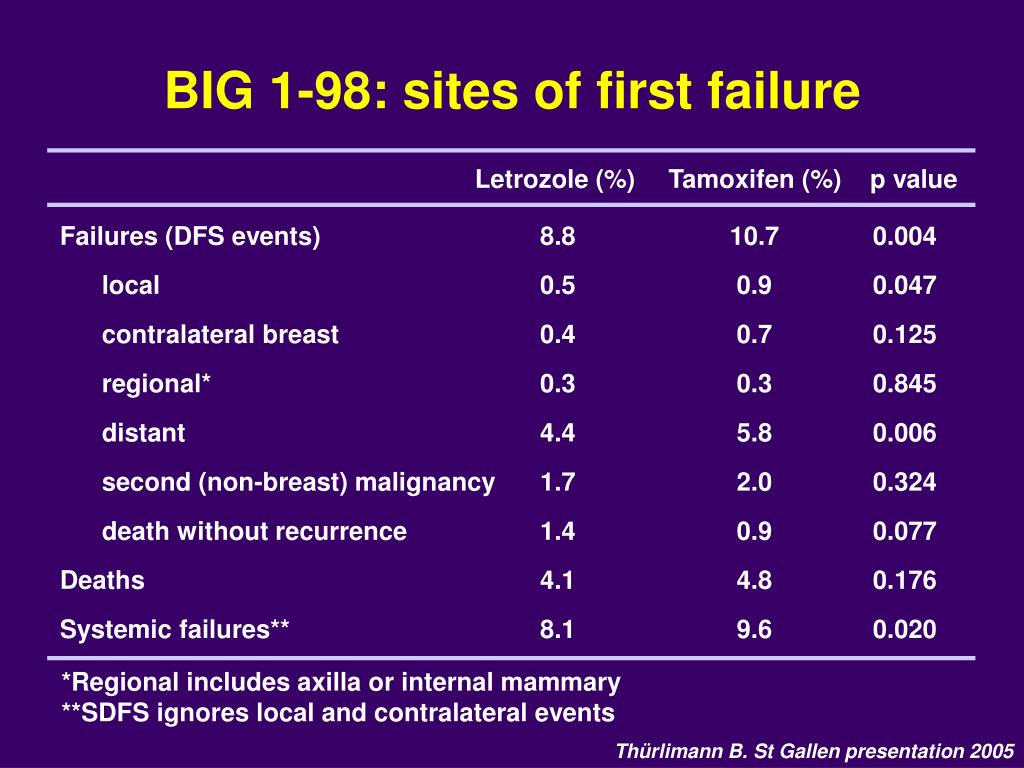 BIG 1-98: sites of first failure

| | Letrozole (%) | Tamoxifen (%) | p value |
|---|---|---|---|
| Failures (DFS events) | 8.8 | 10.7 | 0.004 |
| local | 0.5 | 0.9 | 0.047 |
| contralateral breast | 0.4 | 0.7 | 0.125 |
| regional* | 0.3 | 0.3 | 0.845 |
| distant | 4.4 | 5.8 | 0.006 |
| second (non-breast) malignancy | 1.7 | 2.0 | 0.324 |
| death without recurrence | 1.4 | 0.9 | 0.077 |
| Deaths | 4.1 | 4.8 | 0.176 |
| Systemic failures** | 8.1 | 9.6 | 0.020 |

*Regional includes axilla or internal mammary
**SDFS ignores local and contralateral events

Thürlimann B. St Gallen presentation 2005